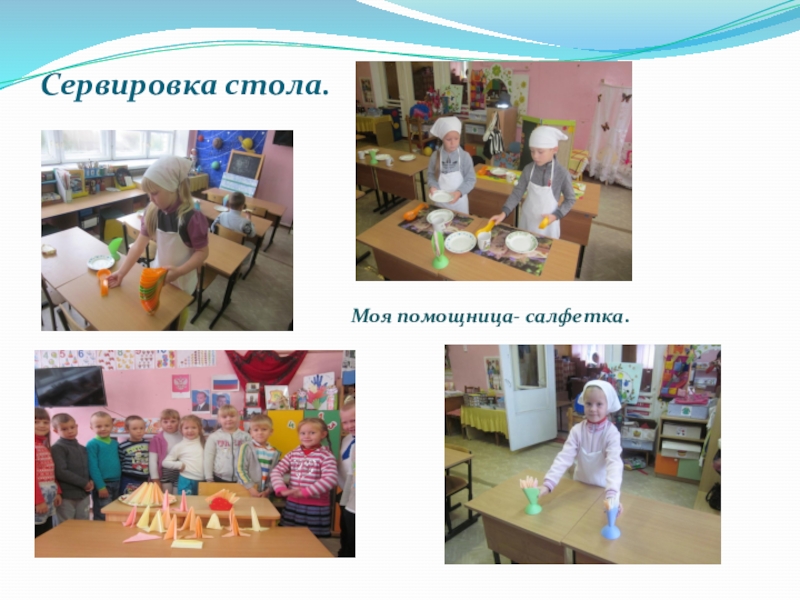 Сервировка стола.

Моя помощница- салфетка.